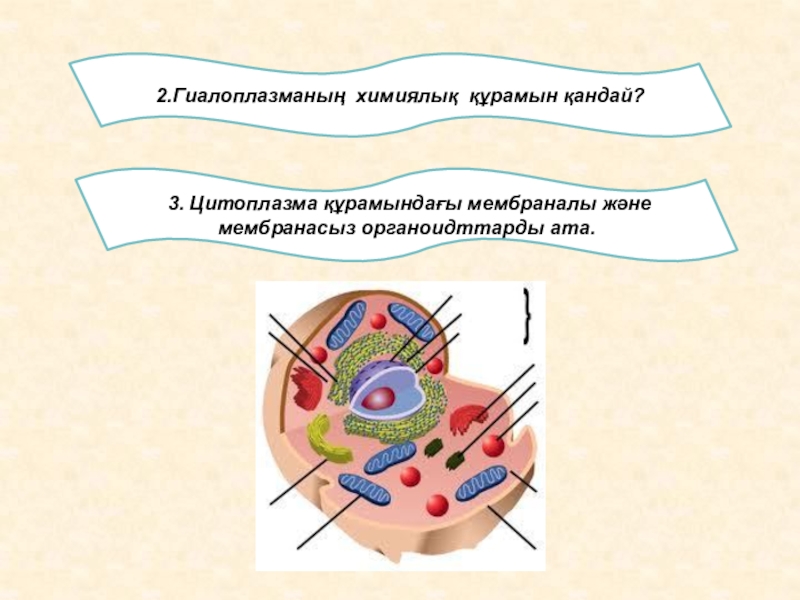 2.Гиалоплазманың химиялық құрамын қандай?

3. Цитоплазма құрамындағы мембраналы және мембранасыз органоидттарды ата.